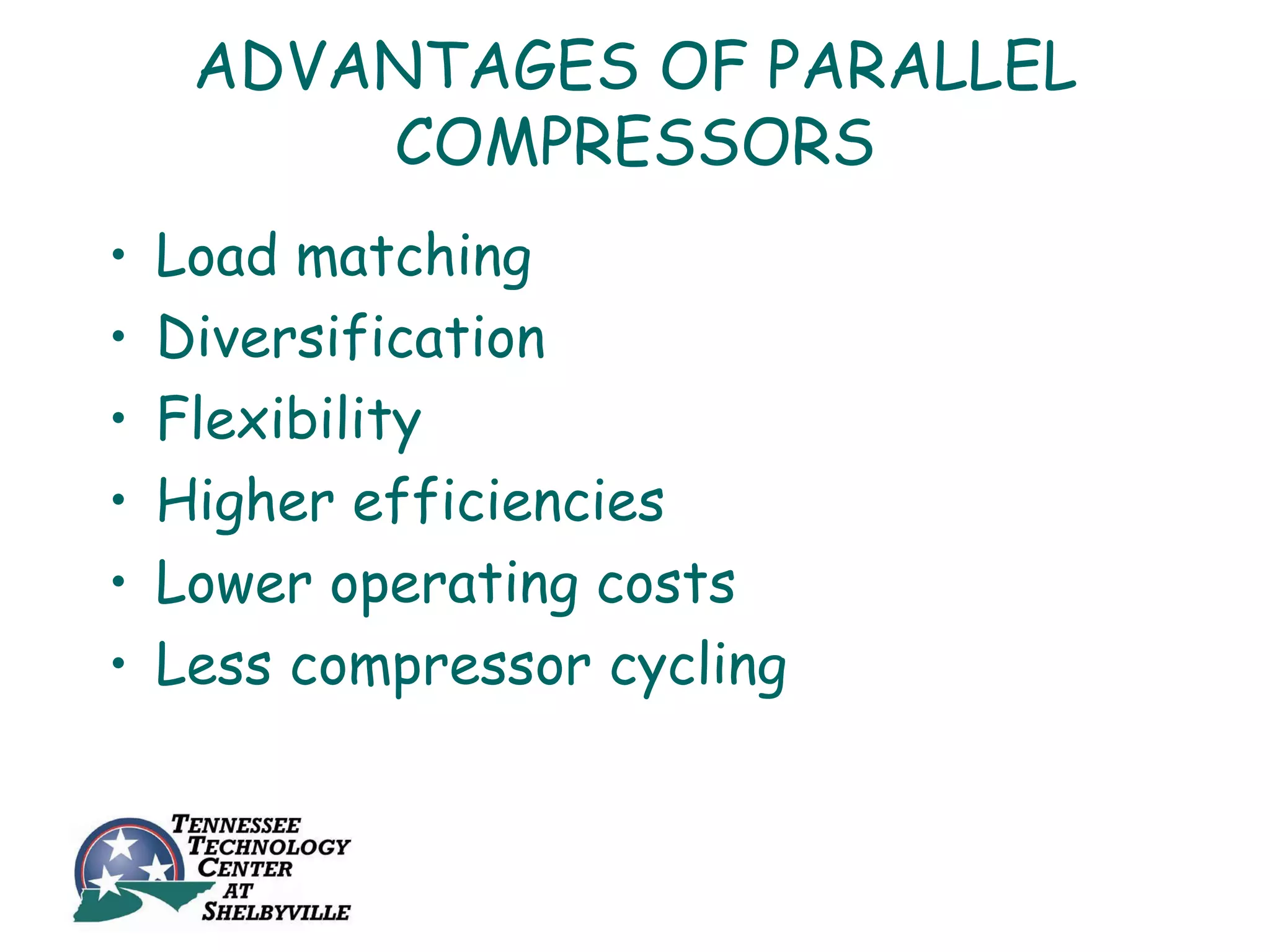 ADVANTAGES OF PARALLEL COMPRESSORS

• Load matching
• Diversification
• Flexibility
• Higher efficiencies
• Lower operating costs
• Less compressor cycling

TENNESSEE TECHNOLOGY CENTER AT SHELBYVILLE